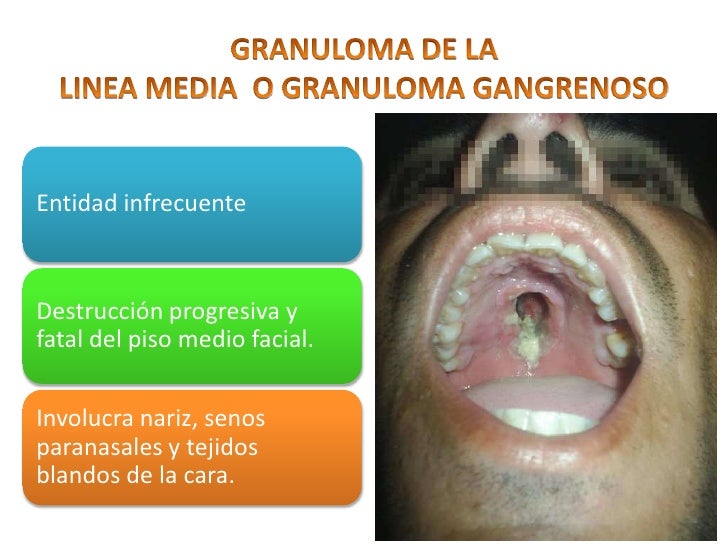 GRANULOMA DE LA
LINEA MEDIA  O GRANULOMA GANGRENOSO

Entidad infrecuente

Destrucción progresiva y fatal del piso medio facial.

Involucra nariz, senos paranasales y tejidos blandos de la cara.